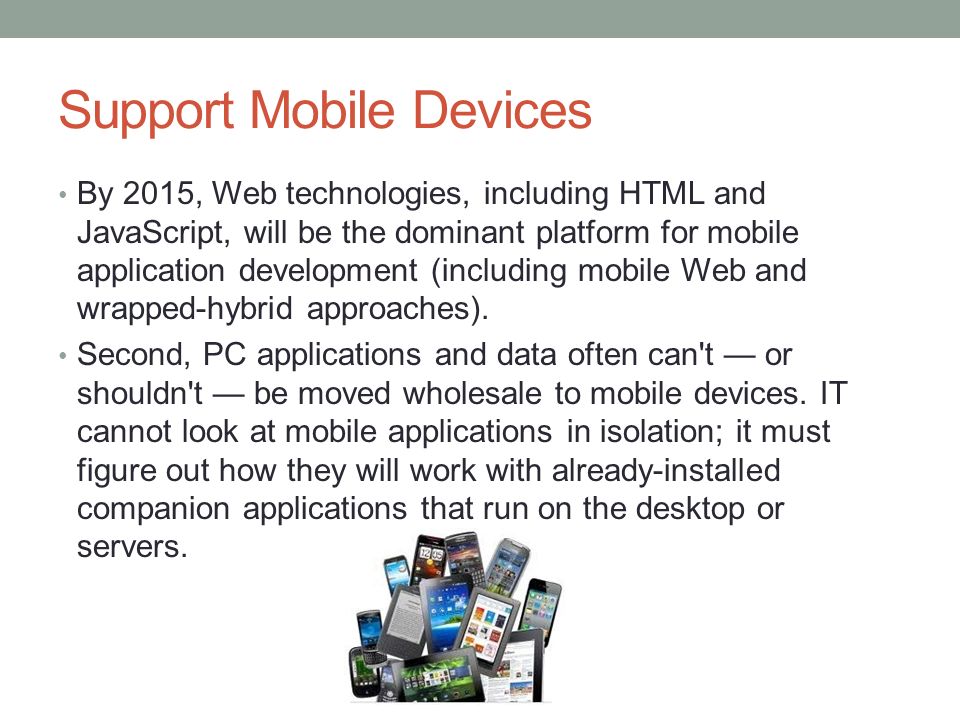 Support Mobile Devices

• By 2015, Web technologies, including HTML and JavaScript, will be the dominant platform for mobile application development (including mobile Web and wrapped-hybrid approaches).

• Second, PC applications and data often can't — or shouldn't — be moved wholesale to mobile devices. IT cannot look at mobile applications in isolation; it must figure out how they will work with already-installed companion applications that run on the desktop or servers.